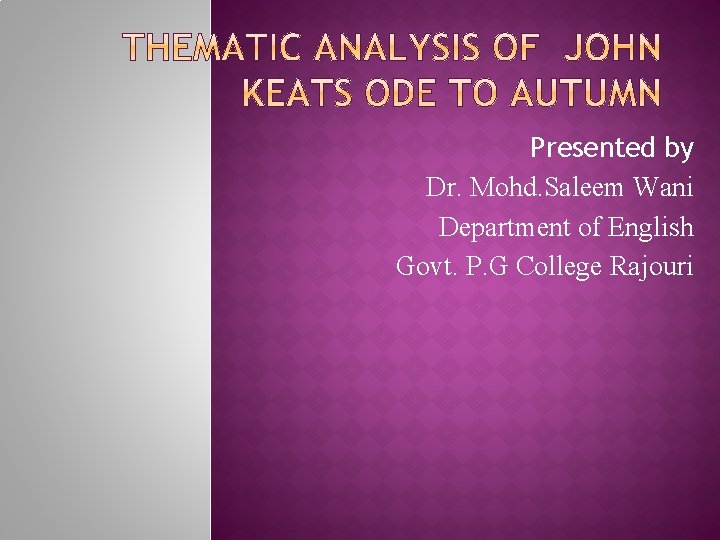 THEMATIC ANALYSIS OF JOHN KEATS ODE TO AUTUMN

Presented by
Dr. Mohd.Saleem Wani
Department of English
Govt. P.G College Rajouri